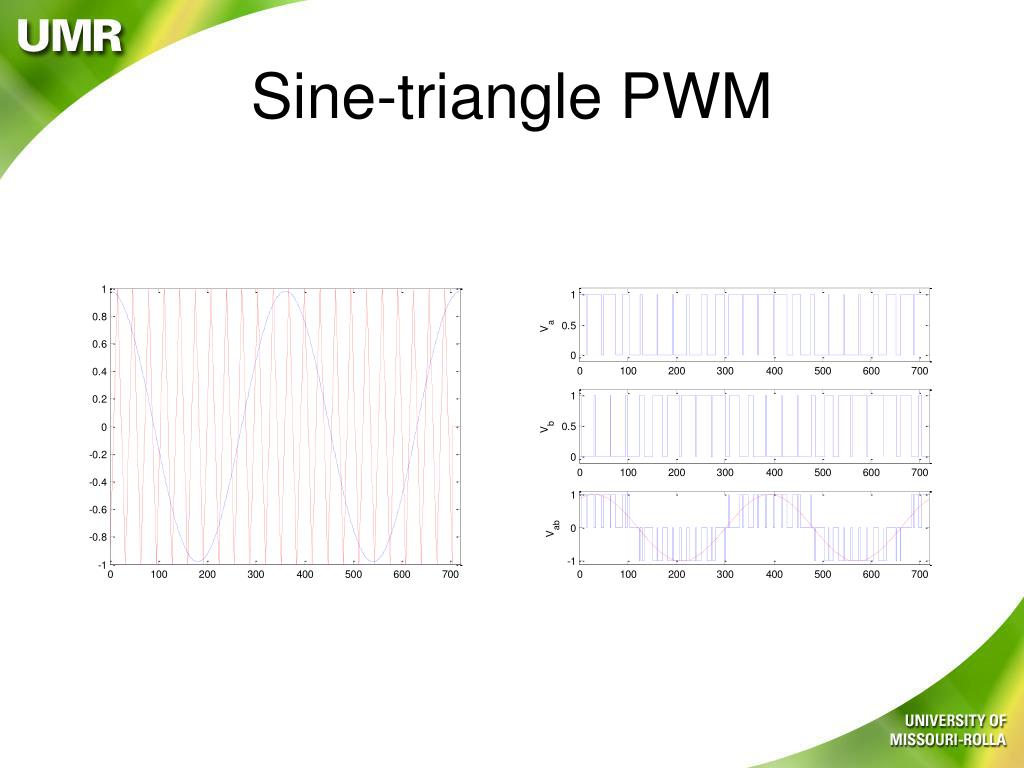 UMR

Sine-triangle PWM

1
0.8
0.6
0.4
0.2
0
-0.2
-0.4
-0.6
-0.8
-1
0 100 200 300 400 500 600 700

$V_a$
1
0.5
0
0 100 200 300 400 500 600 700

$V_b$
1
0.5
0
0 100 200 300 400 500 600 700

$V_{ab}$
1
0
-1
0 100 200 300 400 500 600 700

UNIVERSITY OF
MISSOURI-ROLLA